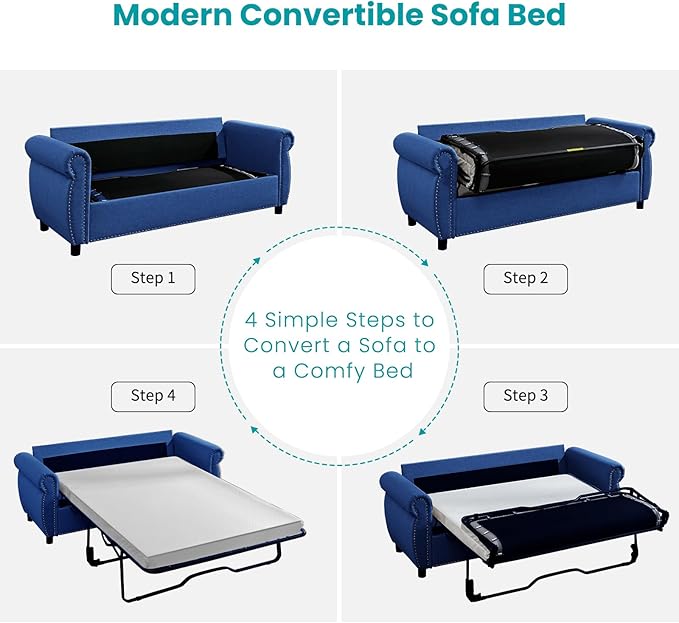 Modern Convertible Sofa Bed

Step 1

Step 2

4 Simple Steps to Convert a Sofa to a Comfy Bed

Step 4

Step 3